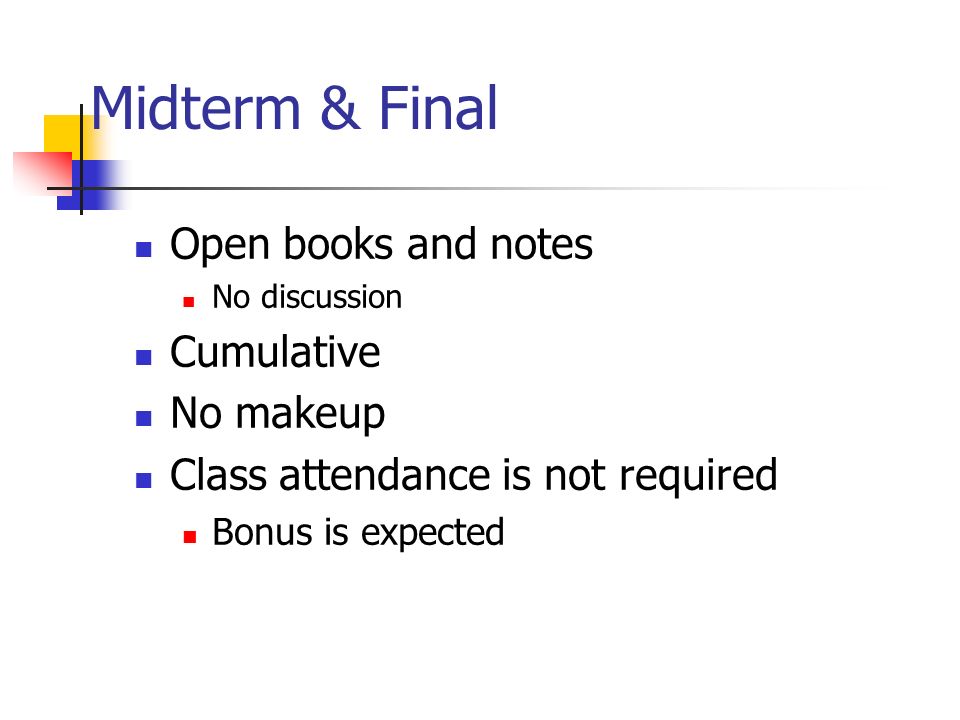 Midterm & Final

- Open books and notes
  - No discussion
- Cumulative
- No makeup
- Class attendance is not required
  - Bonus is expected